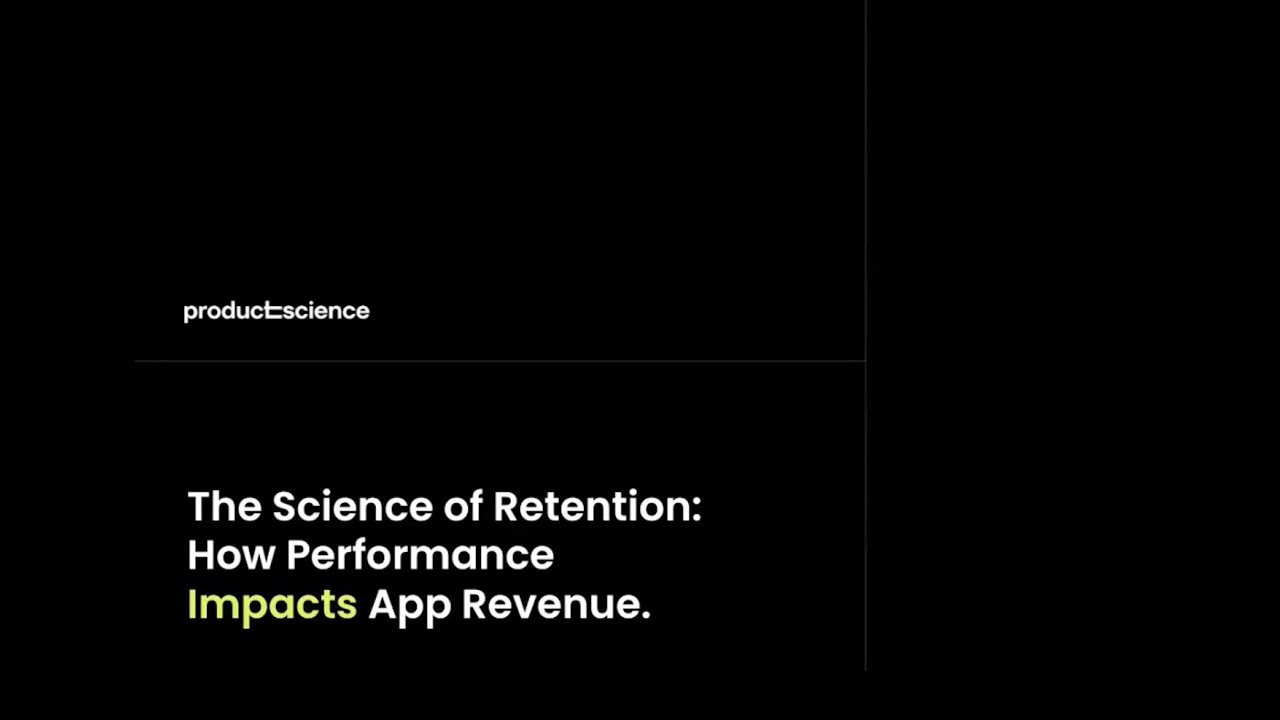 productscience

The Science of Retention: How Performance Impacts App Revenue.